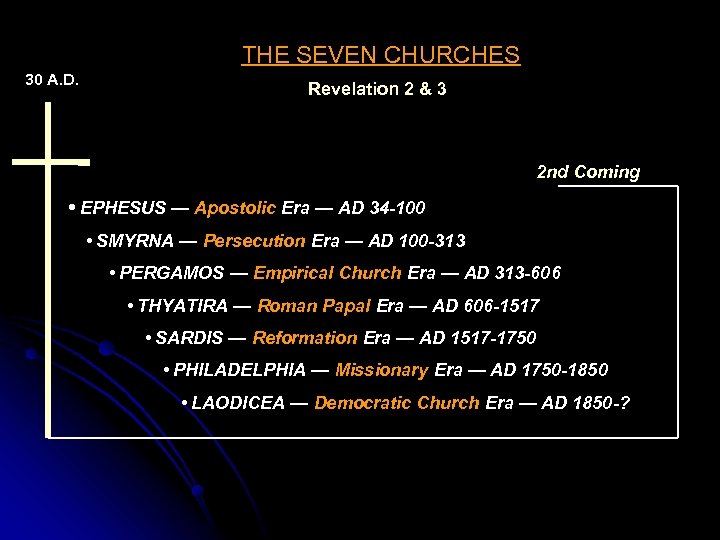 THE SEVEN CHURCHES

30 A.D.

Revelation 2 & 3

2nd Coming

• EPHESUS — Apostolic Era — AD 34-100

• SMYRNA — Persecution Era — AD 100-313

• PERGAMOS — Empirical Church Era — AD 313-606

• THYATIRA — Roman Papal Era — AD 606-1517

• SARDIS — Reformation Era — AD 1517-1750

• PHILADELPHIA — Missionary Era — AD 1750-1850

• LAODICEA — Democratic Church Era — AD 1850-?